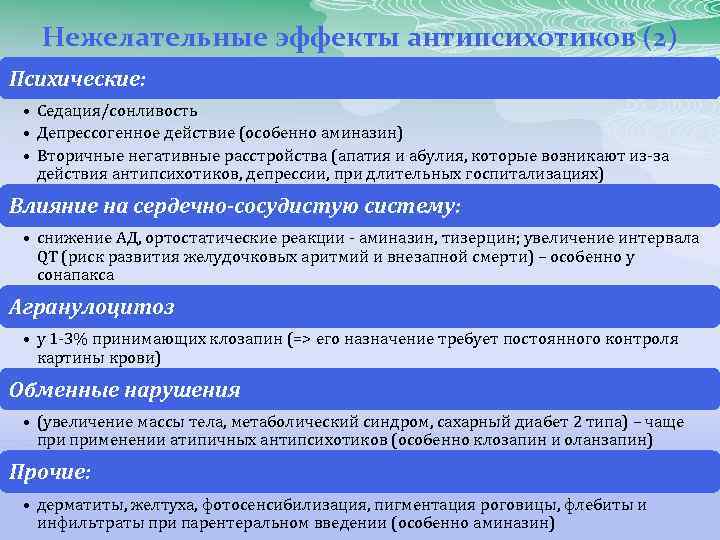 Нежелательные эффекты антипсихотиков (2)

Психические:

• Седация/сонливость
• Депрессогенное действие (особенно аминазин)
• Вторичные негативные расстройства (апатия и абулия, которые возникают из-за действия антипсихотиков, депрессии, при длительных госпитализациях)

Влияние на сердечно-сосудистую систему:

• снижение АД, ортостатические реакции - аминазин, тизерцин; увеличение интервала QT (риск развития желудочковых аритмий и внезапной смерти) – особенно у сонапакса

Агранулоцитоз

• у 1-3% принимающих клозапин (=> его назначение требует постоянного контроля картины крови)

Обменные нарушения

• (увеличение массы тела, метаболический синдром, сахарный диабет 2 типа) – чаще при применении атипичных антипсихотиков (особенно клозапин и оланзапин)

Прочие:

• дерматиты, желтуха, фотосенсибилизация, пигментация роговицы, флебиты и инфильтраты при парентеральном введении (особенно аминазин)